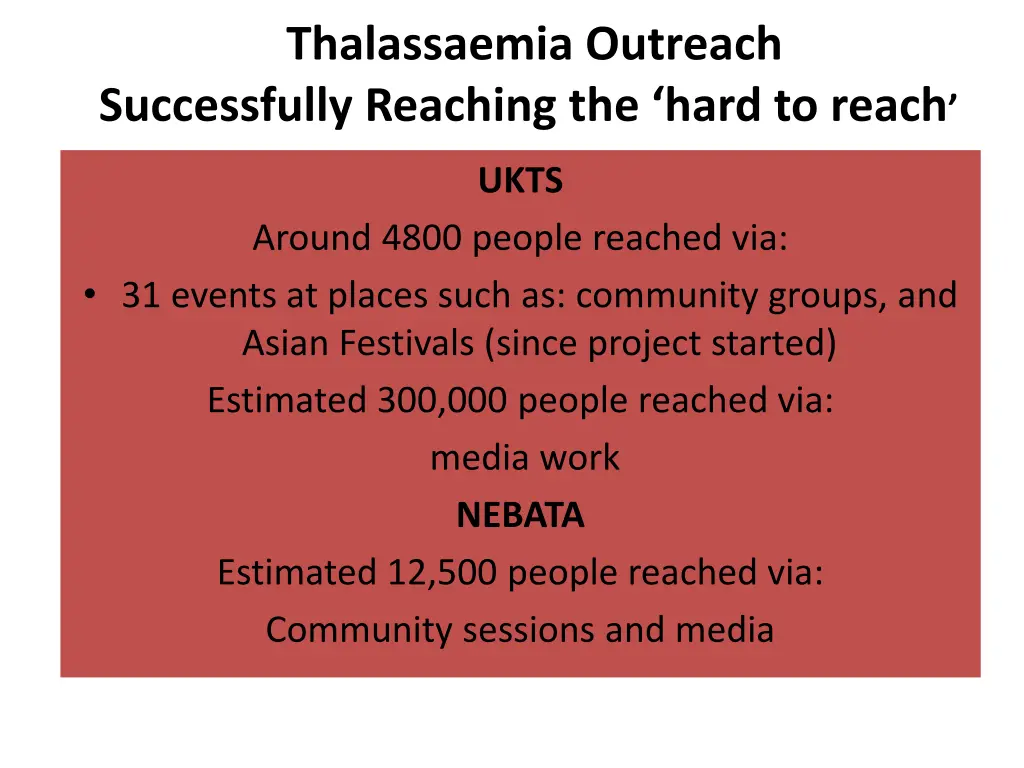 Thalassaemia Outreach
Successfully Reaching the ‘hard to reach’

UKTS

Around 4800 people reached via:

• 31 events at places such as: community groups, and Asian Festivals (since project started)

Estimated 300,000 people reached via:

media work

NEBATA

Estimated 12,500 people reached via:

Community sessions and media